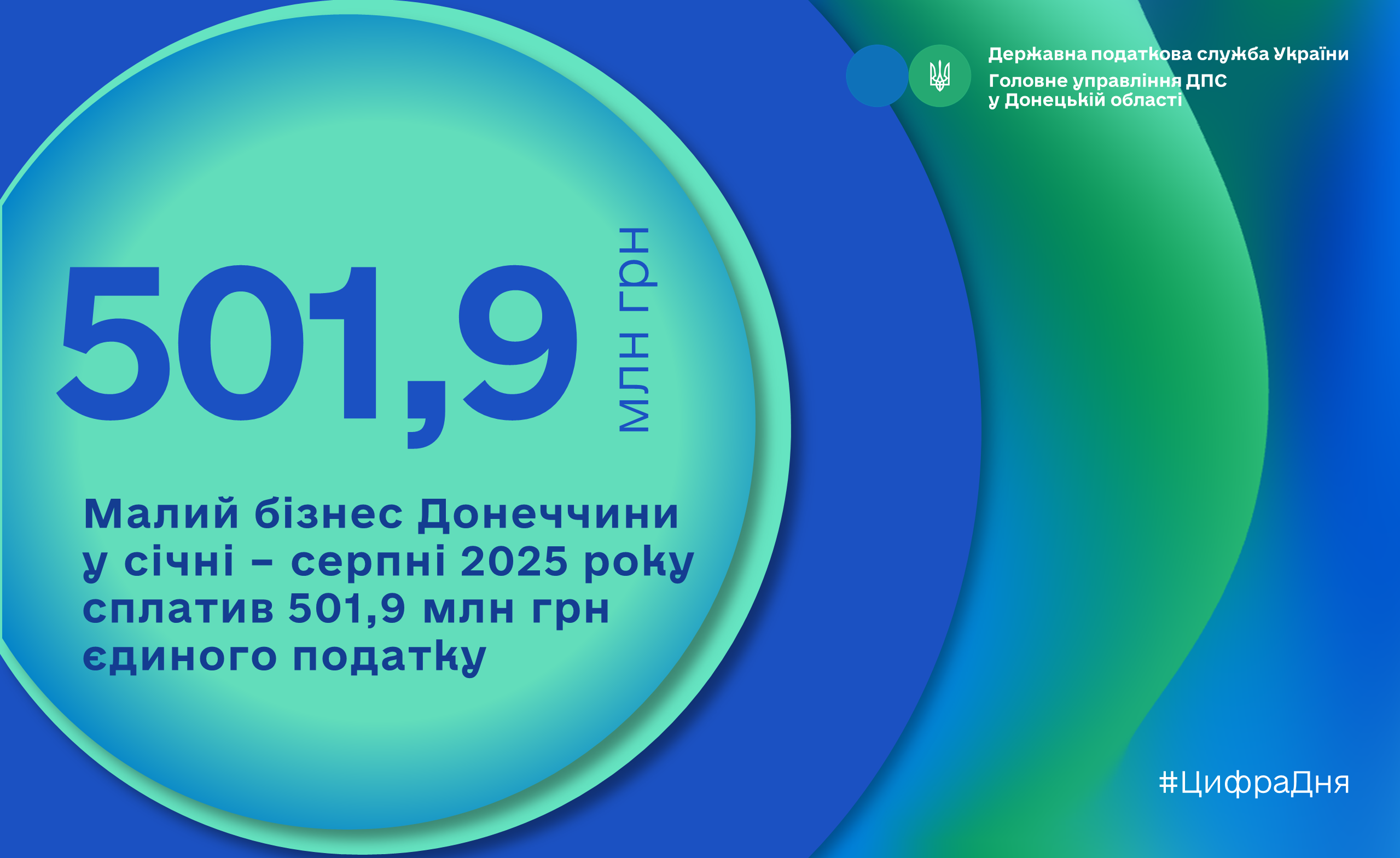 Державна податкова служба України
Головне управління ДПС у Донецькій області

501,9 млн грн

Малий бізнес Донеччини у січні – серпні 2025 року сплатив 501,9 млн грн єдиного податку

#ЦифраДня